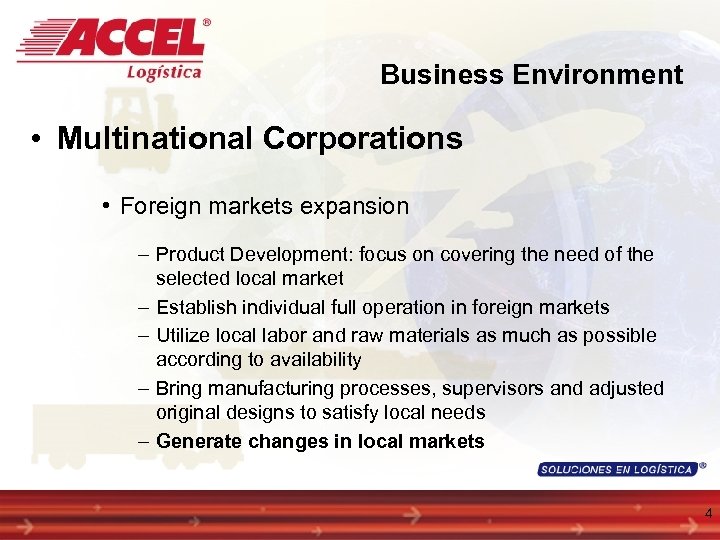 ACCEL®
Logística

Business Environment

• Multinational Corporations

• Foreign markets expansion

– Product Development: focus on covering the need of the selected local market
– Establish individual full operation in foreign markets
– Utilize local labor and raw materials as much as possible according to availability
– Bring manufacturing processes, supervisors and adjusted original designs to satisfy local needs
– Generate changes in local markets

SOLUCIONES EN LOGÍSTICA®

4